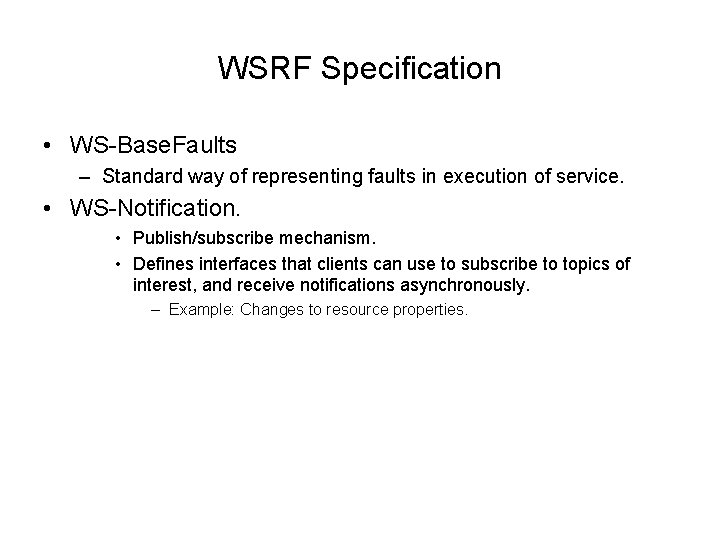 WSRF Specification

• WS-BaseFaults
– Standard way of representing faults in execution of service.
• WS-Notification.
• Publish/subscribe mechanism.
• Defines interfaces that clients can use to subscribe to topics of interest, and receive notifications asynchronously.
– Example: Changes to resource properties.